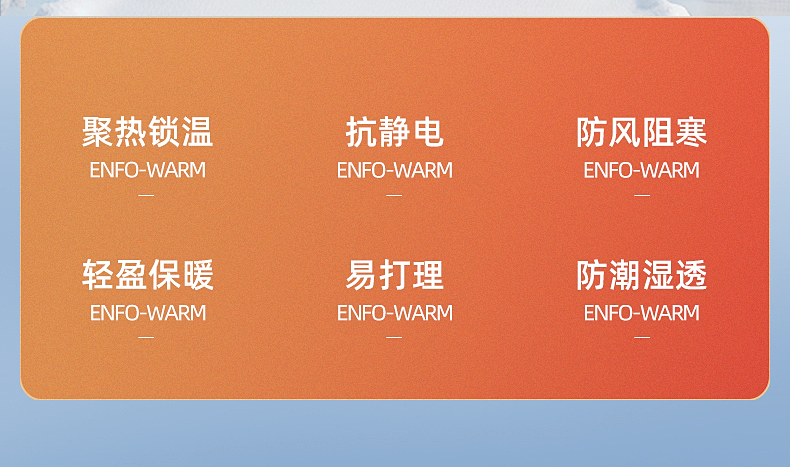 聚热锁温
ENFO-WARM

抗静电
ENFO-WARM

防风阻寒
ENFO-WARM

轻盈保暖
ENFO-WARM

易打理
ENFO-WARM

防潮湿透
ENFO-WARM